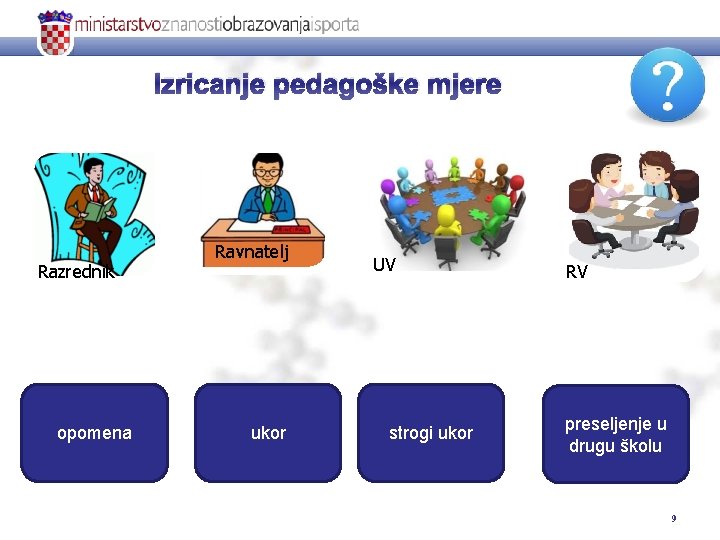 ministarstvoznanostiobrazovanjaisporta

Izricanje pedagoške mjere

?

Razrednik

Ravnatelj

UV

RV

opomena

ukor

strogi ukor

preseljenje u drugu školu

9